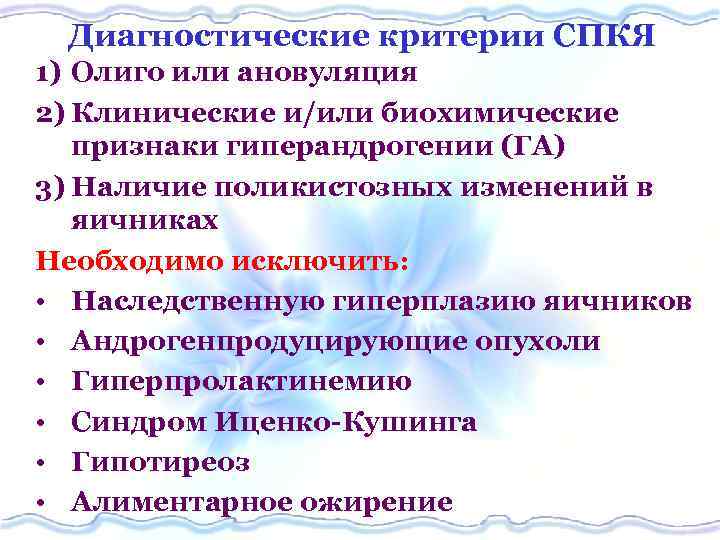 Диагностические критерии СПКЯ

1) Олиго или ановуляция

2) Клинические и/или биохимические признаки гиперандрогении (ГА)

3) Наличие поликистозных изменений в яичниках

Необходимо исключить:

• Наследственную гиперплазию яичников
• Андрогенпродуцирующие опухоли
• Гиперпролактинемию
• Синдром Иценко-Кушинга
• Гипотиреоз
• Алиментарное ожирение